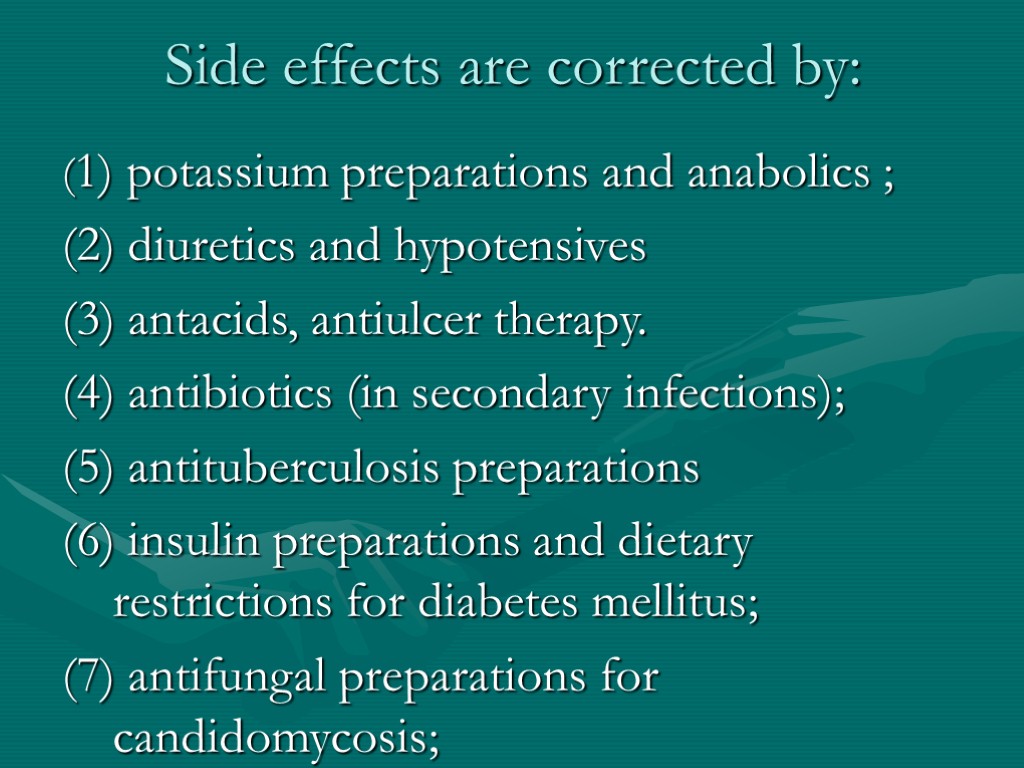 Side effects are corrected by:

(1) potassium preparations and anabolics ;

(2) diuretics and hypotensives

(3) antacids, antiulcer therapy.

(4) antibiotics (in secondary infections);

(5) antituberculosis preparations

(6) insulin preparations and dietary restrictions for diabetes mellitus;

(7) antifungal preparations for candidomycosis;